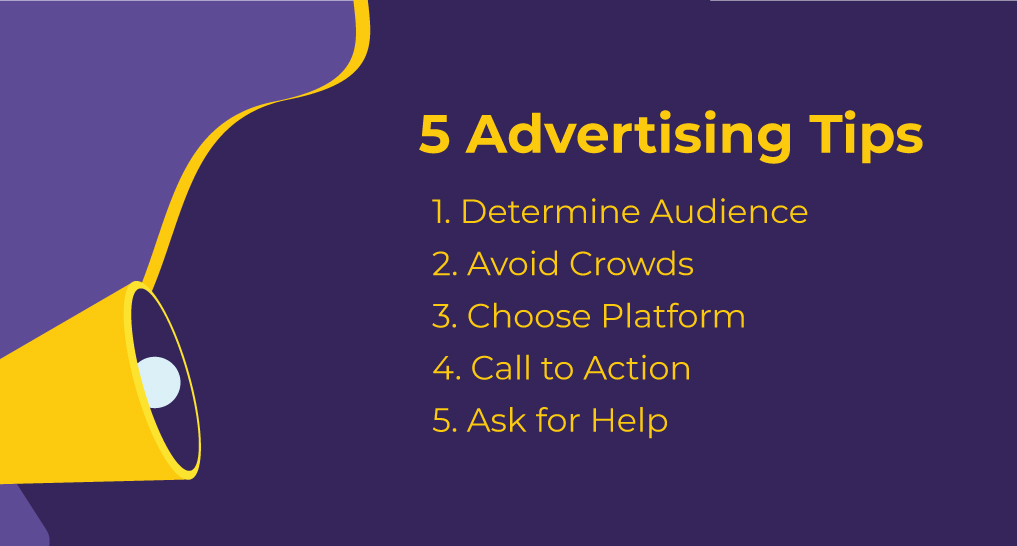 5 Advertising Tips

1. Determine Audience
2. Avoid Crowds
3. Choose Platform
4. Call to Action
5. Ask for Help